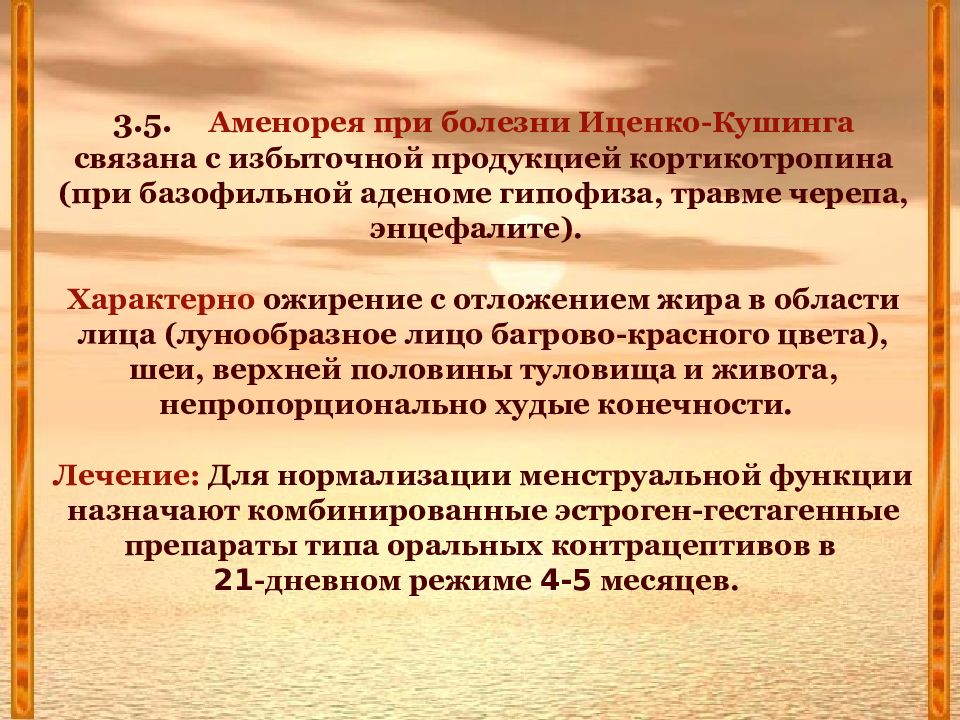 3.5. Аменорея при болезни Иценко-Кушинга связана с избыточной продукцией кортикотропина (при базофильной аденоме гипофиза, травме черепа, энцефалите).

Характерно ожирение с отложением жира в области лица (лунообразное лицо багрово-красного цвета), шеи, верхней половины туловища и живота, непропорционально худые конечности.

Лечение: Для нормализации менструальной функции назначают комбинированные эстроген-гестагенные препараты типа оральных контрацептивов в 21-дневном режиме 4-5 месяцев.